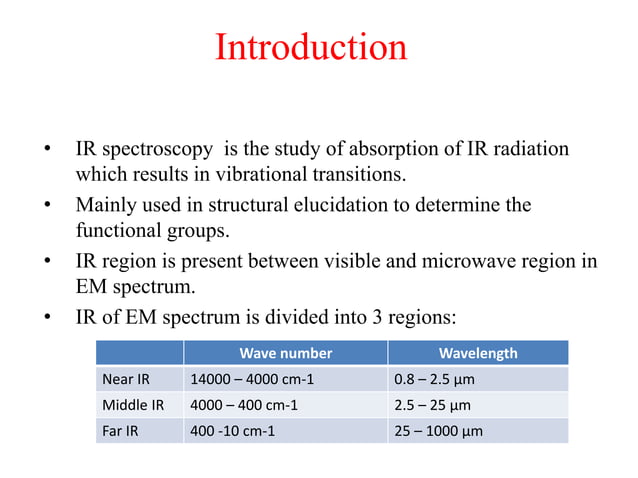 Introduction

• IR spectroscopy is the study of absorption of IR radiation which results in vibrational transitions.
• Mainly used in structural elucidation to determine the functional groups.
• IR region is present between visible and microwave region in EM spectrum.
• IR of EM spectrum is divided into 3 regions:

| | Wave number | Wavelength |
|---|---|---|
| Near IR | 14000 – 4000 cm-1 | 0.8 – 2.5 µm |
| Middle IR | 4000 – 400 cm-1 | 2.5 – 25 µm |
| Far IR | 400 -10 cm-1 | 25 – 1000 µm |